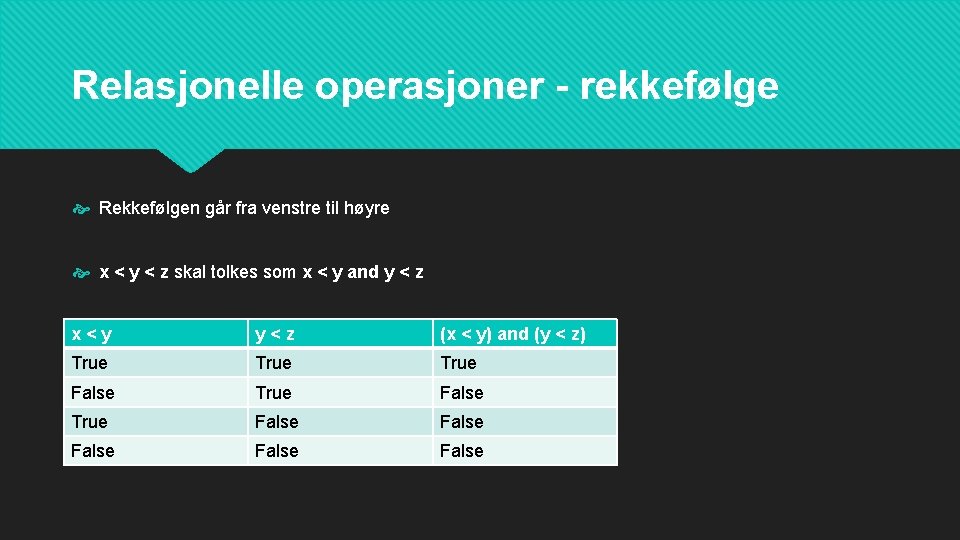 Relasjonelle operasjoner - rekkefølge

Rekkefølgen går fra venstre til høyre

x < y < z skal tolkes som x < y and y < z

| x < y | y < z | (x < y) and (y < z) |
|---|---|---|
| True | True | True |
| False | True | False |
| True | False | False |
| False | False | False |